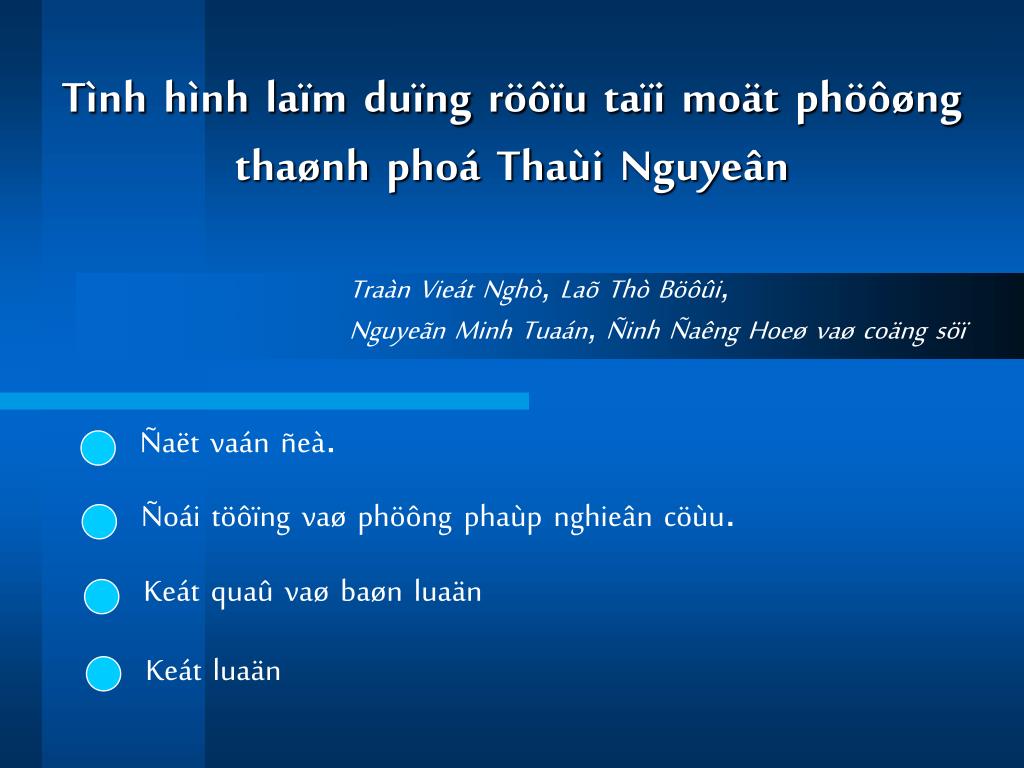 Tình hình laïm duïng röôïu taïi moät phöôøng thaønh phoá Thaùi Nguyeân

Traàn Vieát Nghò, Laõ Thò Böôûi,
Nguyeãn Minh Tuaán, Ñinh Ñaêng Hoeø vaø coäng söï

Ñaët vaán ñeà.

Ñoái töôïng vaø phöông phaùp nghieân cöùu.

Keát quaû vaø baøn luaän

Keát luaän